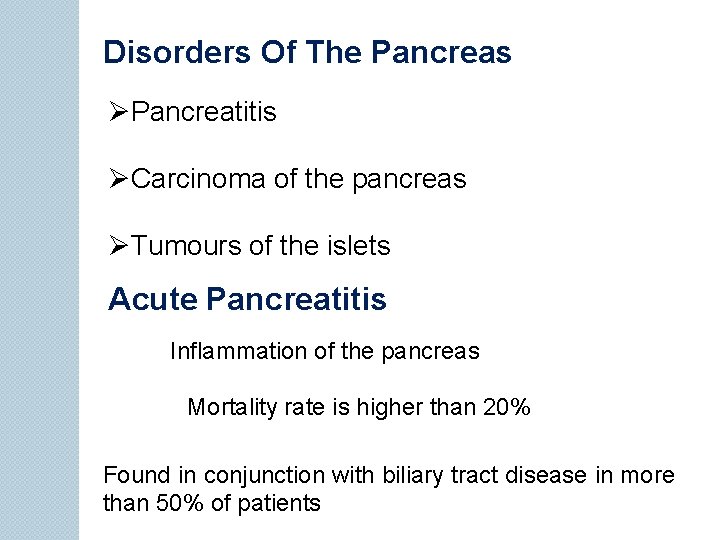 Disorders Of The Pancreas

➢Pancreatitis

➢Carcinoma of the pancreas

➢Tumours of the islets

Acute Pancreatitis

Inflammation of the pancreas

Mortality rate is higher than 20%

Found in conjunction with biliary tract disease in more than 50% of patients